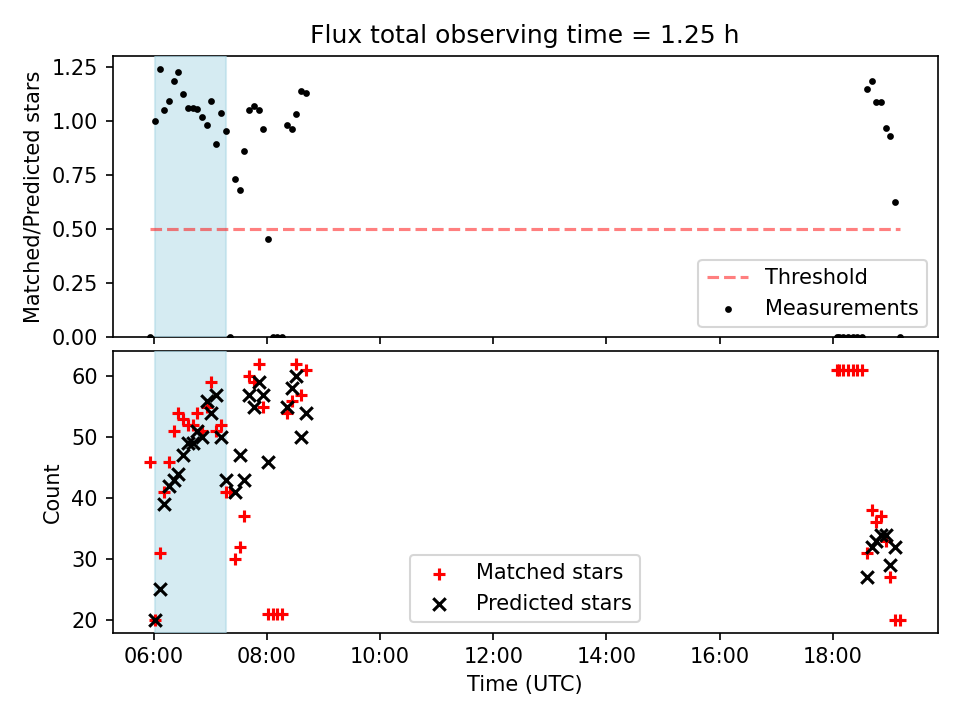 Flux total observing time = 1.25 h

Matched/Predicted stars

1.25
1.00
0.75
0.50
0.25
0.00

Threshold
Measurements

Count

60
50
40
30
20

Matched stars
Predicted stars

06:00
08:00
10:00
12:00
14:00
16:00
18:00

Time (UTC)